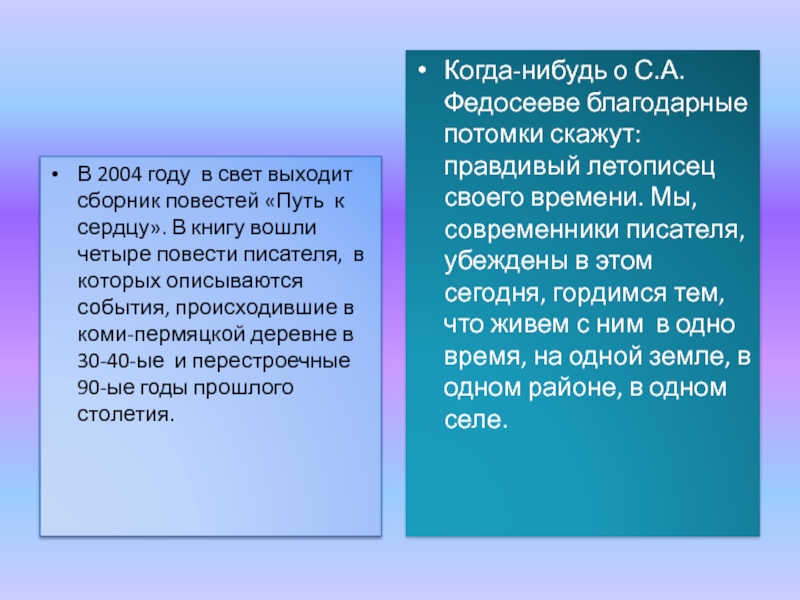 • В 2004 году в свет выходит сборник повестей «Путь к сердцу». В книгу вошли четыре повести писателя, в которых описываются события, происходившие в коми-пермяцкой деревне в 30-40-ые и перестроечные 90-ые годы прошлого столетия.

• Когда-нибудь о С.А. Федосееве благодарные потомки скажут: правдивый летописец своего времени. Мы, современники писателя, убеждены в этом сегодня, гордимся тем, что живем с ним в одно время, на одной земле, в одном районе, в одном селе.